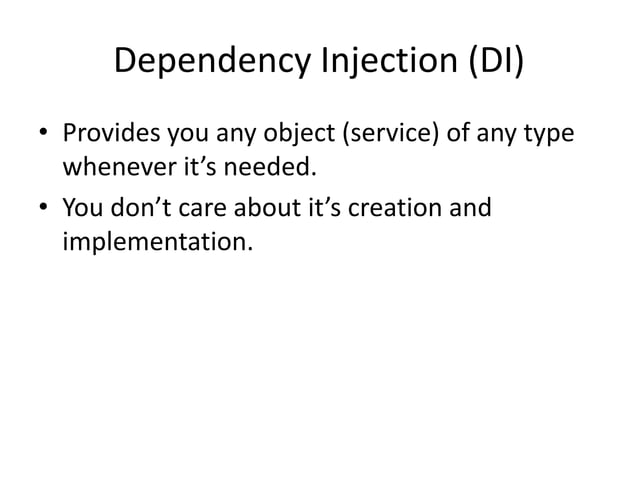 Dependency Injection (DI)

• Provides you any object (service) of any type whenever it’s needed.
• You don’t care about it’s creation and implementation.